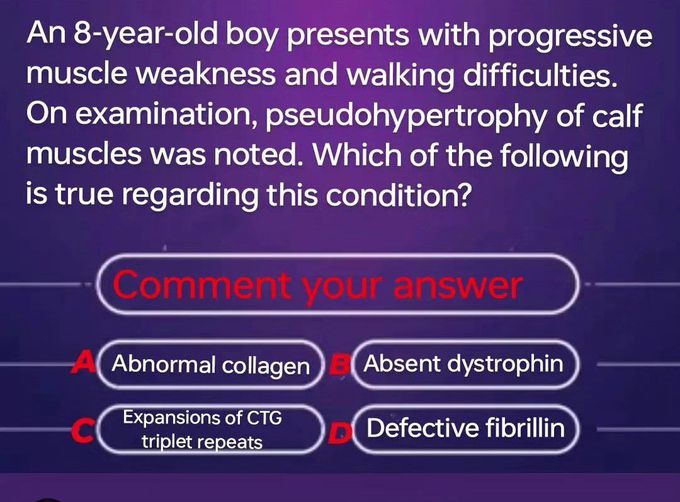 An 8-year-old boy presents with progressive muscle weakness and walking difficulties. On examination, pseudohypertrophy of calf muscles was noted. Which of the following is true regarding this condition?

Comment your answer

A Abnormal collagen
B Absent dystrophin
C Expansions of CTG triplet repeats
D Defective fibrillin